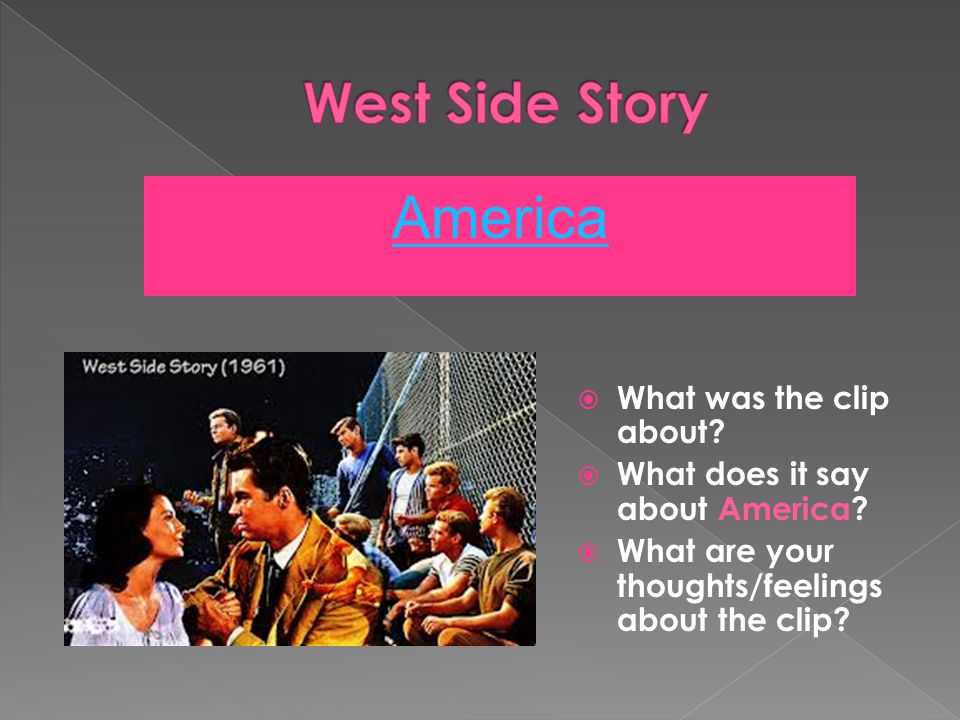 West Side Story

America

West Side Story (1961)

What was the clip about?

What does it say about America?

What are your thoughts/feelings about the clip?